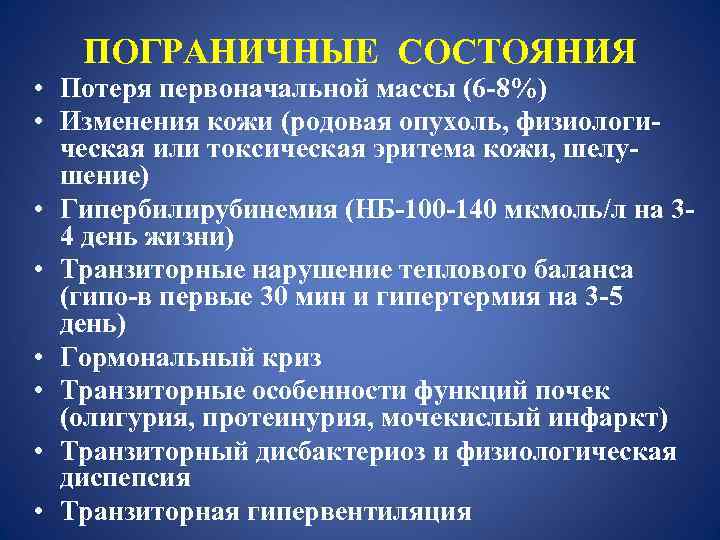 ПОГРАНИЧНЫЕ СОСТОЯНИЯ

• Потеря первоначальной массы (6-8%)
• Изменения кожи (родовая опухоль, физиологическая или токсическая эритема кожи, шелушение)
• Гипербилирубинемия (НБ-100-140 мкмоль/л на 3-4 день жизни)
• Транзиторные нарушение теплового баланса (гипо-в первые 30 мин и гипертермия на 3-5 день)
• Гормональный криз
• Транзиторные особенности функций почек (олигурия, протеинурия, мочекислый инфаркт)
• Транзиторный дисбактериоз и физиологическая диспепсия
• Транзиторная гипервентиляция